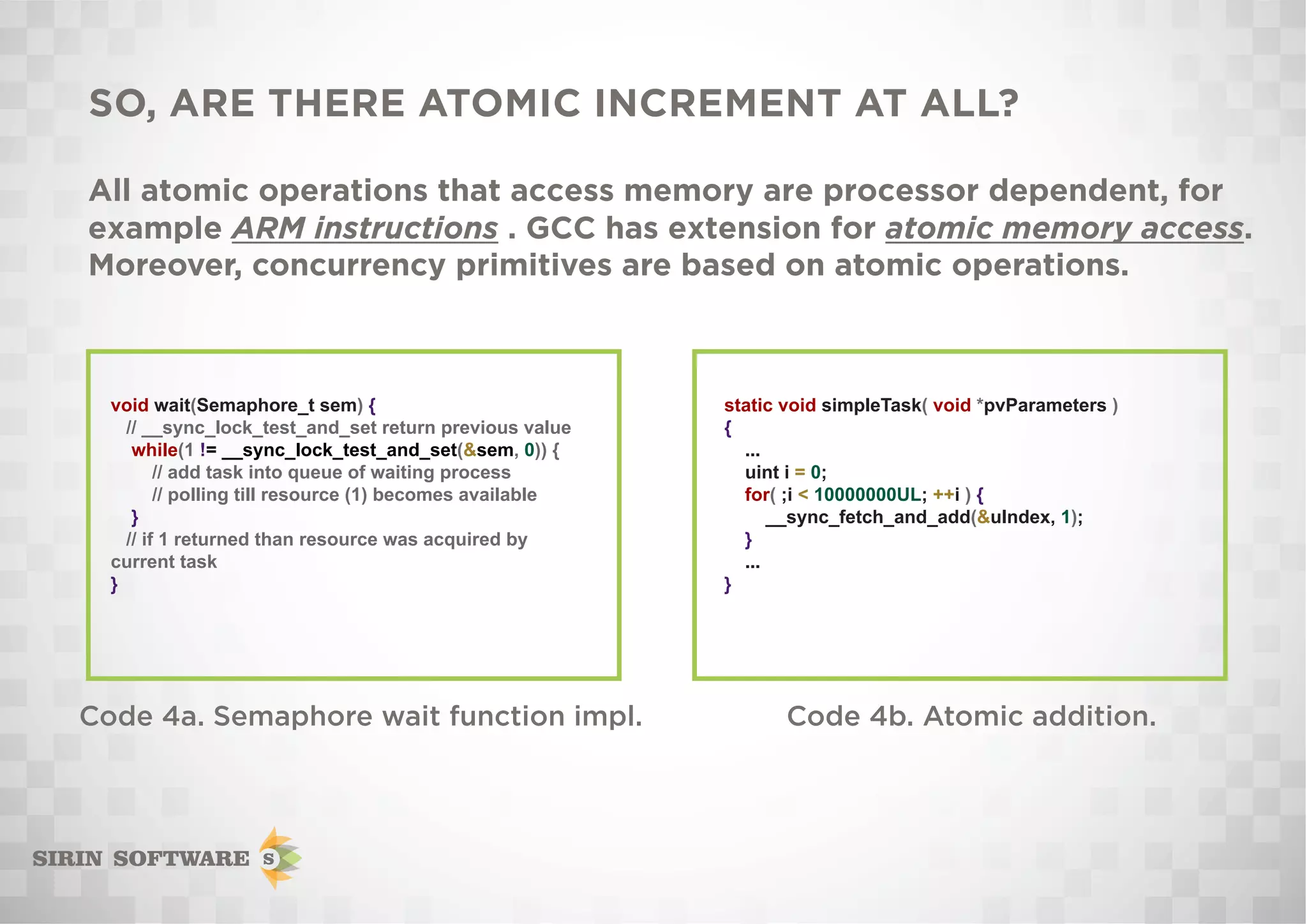 SO, ARE THERE ATOMIC INCREMENT AT ALL?

All atomic operations that access memory are processor dependent, for example ARM instructions . GCC has extension for atomic memory access. Moreover, concurrency primitives are based on atomic operations.

void wait(Semaphore_t sem) {
// __sync_lock_test_and_set return previous value
while(1 != __sync_lock_test_and_set(&sem, 0)) {
// add task into queue of waiting process
// polling till resource (1) becomes available
}
// if 1 returned than resource was acquired by current task
}

Code 4a. Semaphore wait function impl.

static void simpleTask( void *pvParameters )
{
...
uint i = 0;
for( ;i < 10000000UL; ++i ) {
__sync_fetch_and_add(&uIndex, 1);
}
...
}

Code 4b. Atomic addition.

SIRIN SOFTWARE S